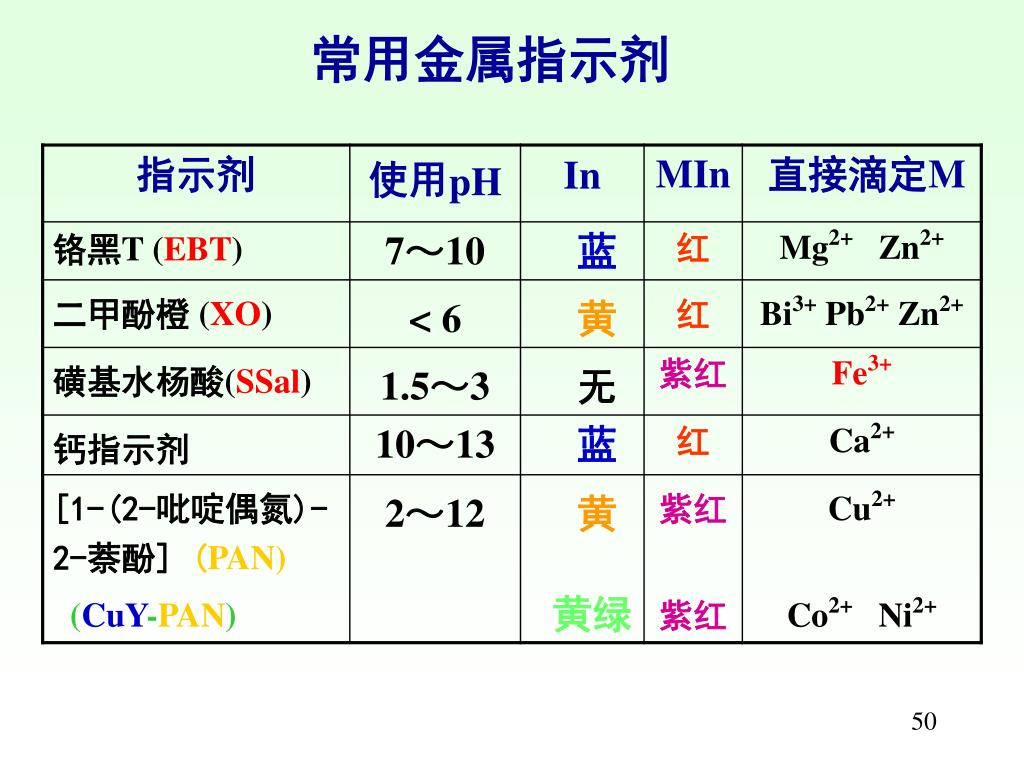 常用金属指示剂

| 指示剂 | 使用pH | In | MIn | 直接滴定M |
|---|---|---|---|---|
| 铬黑T (EBT) | 7～10 | 蓝 | 红 | $Mg^{2+}$ $Zn^{2+}$ |
| 二甲酚橙 (XO) | < 6 | 黄 | 红 | $Bi^{3+}$ $Pb^{2+}$ $Zn^{2+}$ |
| 磺基水杨酸(SSal) | 1.5～3 | 无 | 紫红 | $Fe^{3+}$ |
| 钙指示剂 | 10～13 | 蓝 | 红 | $Ca^{2+}$ |
| [1-(2-吡啶偶氮)-2-萘酚] (PAN) (CuY-PAN) | 2～12 | 黄 黄绿 | 紫红 紫红 | $Cu^{2+}$ $Co^{2+}$ $Ni^{2+}$ |

50